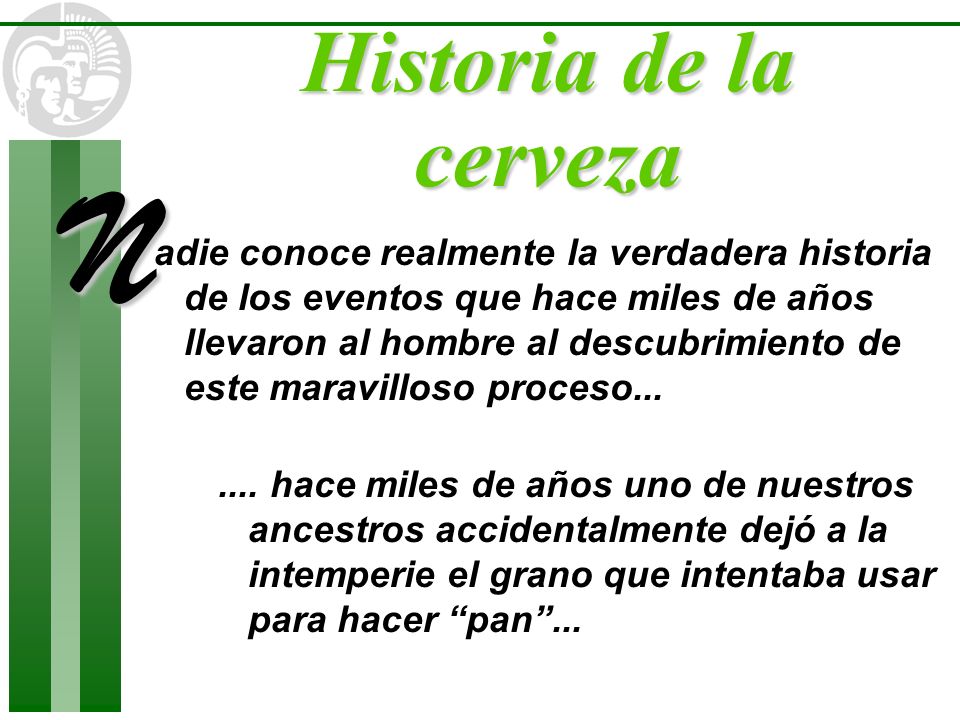 Historia de la cerveza

Nadie conoce realmente la verdadera historia de los eventos que hace miles de años llevaron al hombre al descubrimiento de este maravilloso proceso...

.... hace miles de años uno de nuestros ancestros accidentalmente dejó a la intemperie el grano que intentaba usar para hacer “pan”...